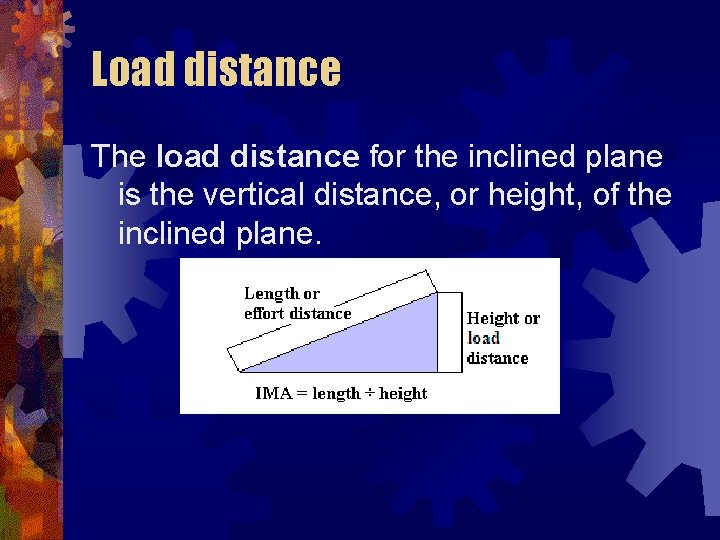 Load distance

The load distance for the inclined plane is the vertical distance, or height, of the inclined plane.

Length or effort distance

Height or load distance

IMA = length ÷ height